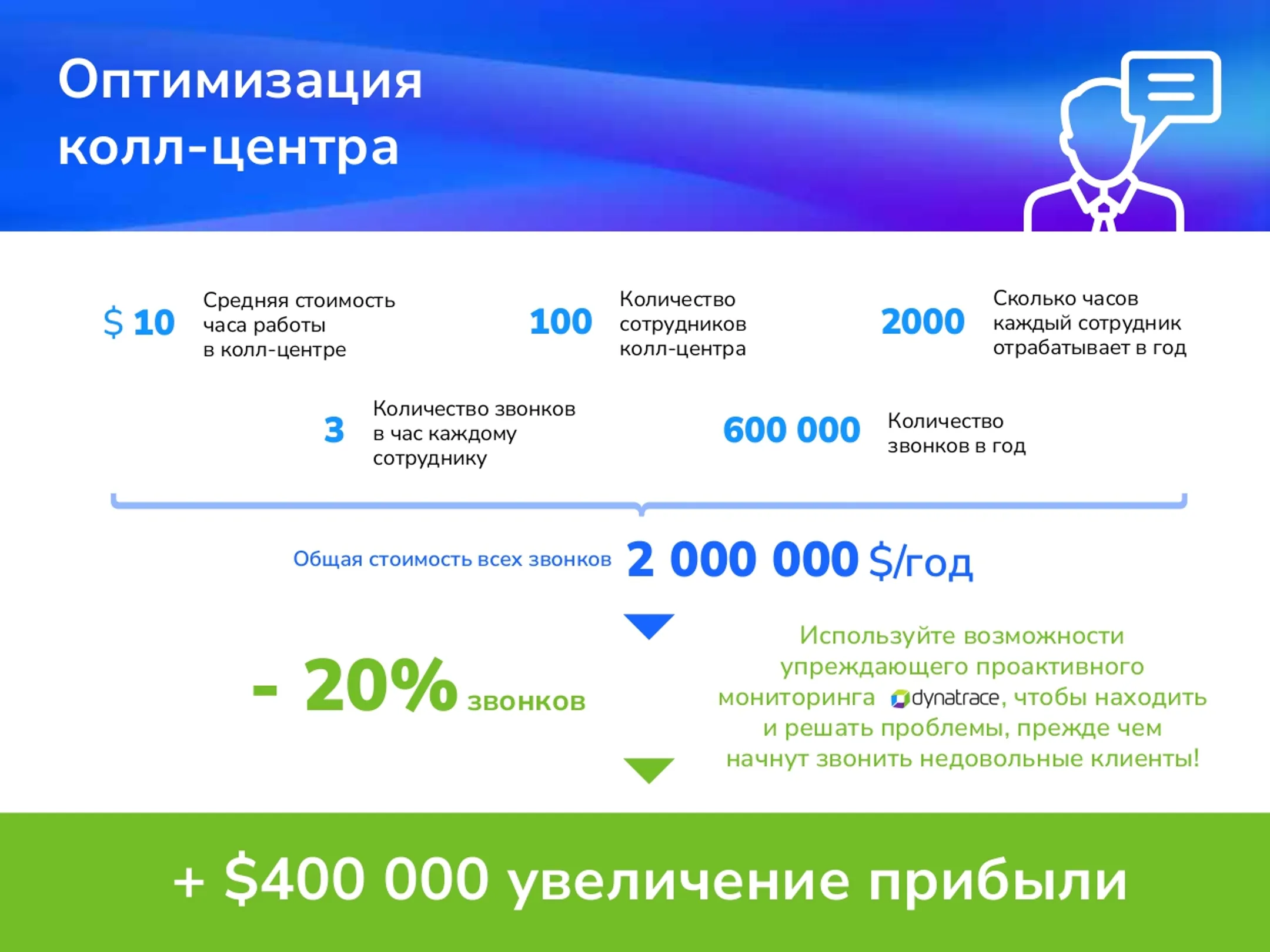 Оптимизация колл-центра

$ 10 Средняя стоимость часа работы в колл-центре

100 Количество сотрудников колл-центра

2000 Сколько часов каждый сотрудник отрабатывает в год

3 Количество звонков в час каждому сотруднику

600 000 Количество звонков в год

Общая стоимость всех звонков 2 000 000 $/год

- 20% звонков

Используйте возможности упреждающего проактивного мониторинга dynatrace, чтобы находить и решать проблемы, прежде чем начнут звонить недовольные клиенты!

+ $400 000 увеличение прибыли